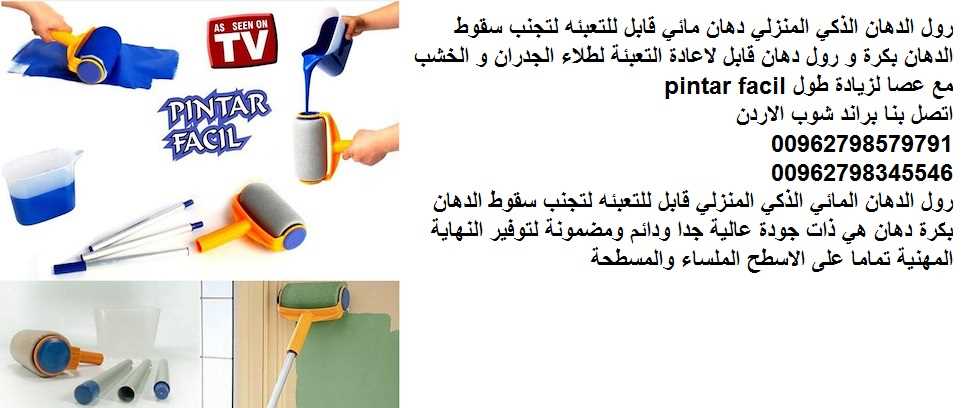 AS SEEN ON TV

PINTAR FACIL

رول الدهان الذكي المنزلي دهان مائي قابل للتعبئه لتجنب سقوط الدهان بكرة و رول دهان قابل لاعادة التعبئة لطلاء الجدران و الخشب مع عصا لزيادة طول pintar facil
اتصل بنا براند شوب الاردن
00962798579791
00962798345546
رول الدهان المائي الذكي المنزلي قابل للتعبئه لتجنب سقوط الدهان بكرة دهان هي ذات جودة عالية جدا ودائم ومضمونة لتوفير النهاية المهنية تماما على الاسطح الملساء والمسطحة